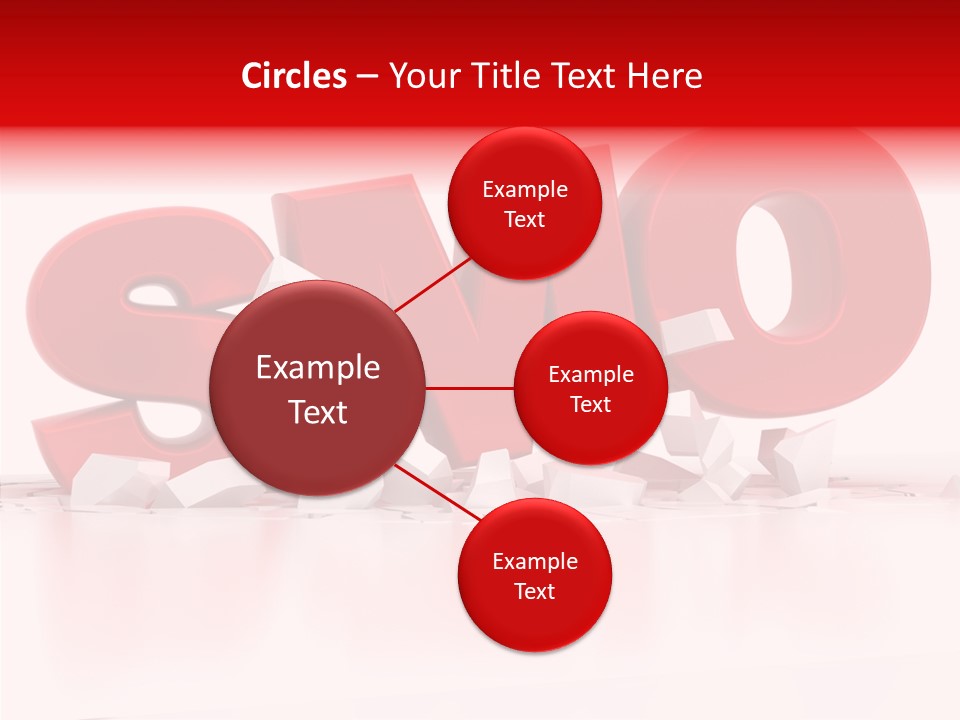 Circles – Your Title Text Here

SMO

Example Text

Example Text

Example Text

Example Text